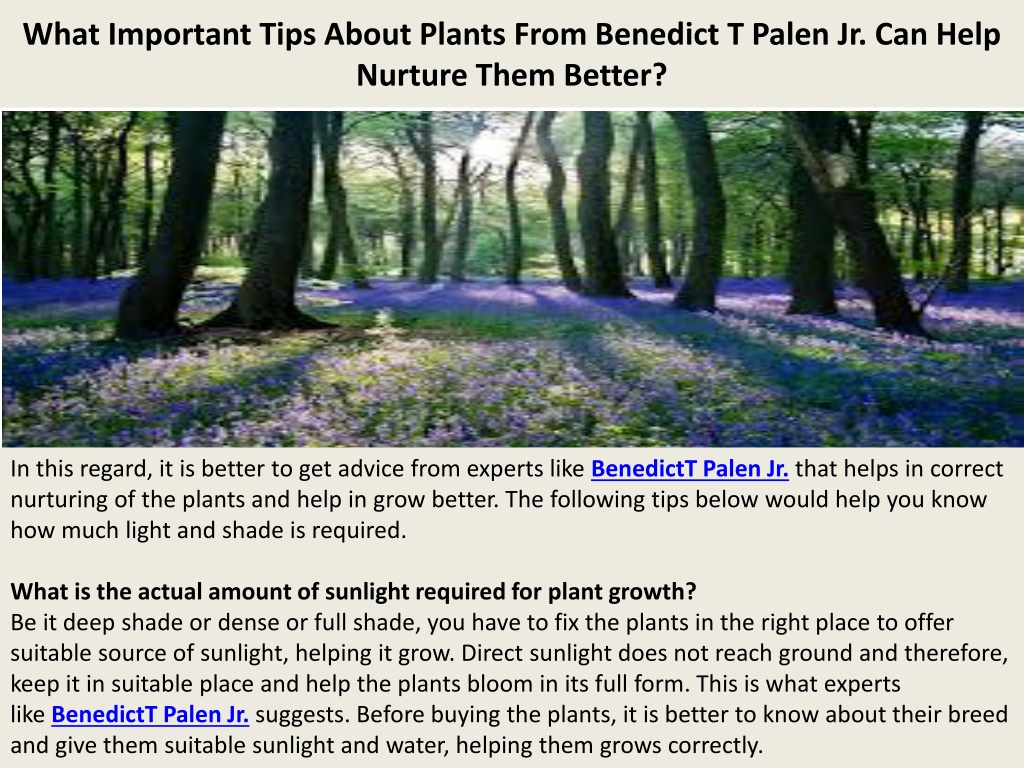 What Important Tips About Plants From Benedict T Palen Jr. Can Help Nurture Them Better?

In this regard, it is better to get advice from experts like BenedictT Palen Jr. that helps in correct nurturing of the plants and help in grow better. The following tips below would help you know how much light and shade is required.

What is the actual amount of sunlight required for plant growth?
Be it deep shade or dense or full shade, you have to fix the plants in the right place to offer suitable source of sunlight, helping it grow. Direct sunlight does not reach ground and therefore, keep it in suitable place and help the plants bloom in its full form. This is what experts like BenedictT Palen Jr. suggests. Before buying the plants, it is better to know about their breed and give them suitable sunlight and water, helping them grows correctly.